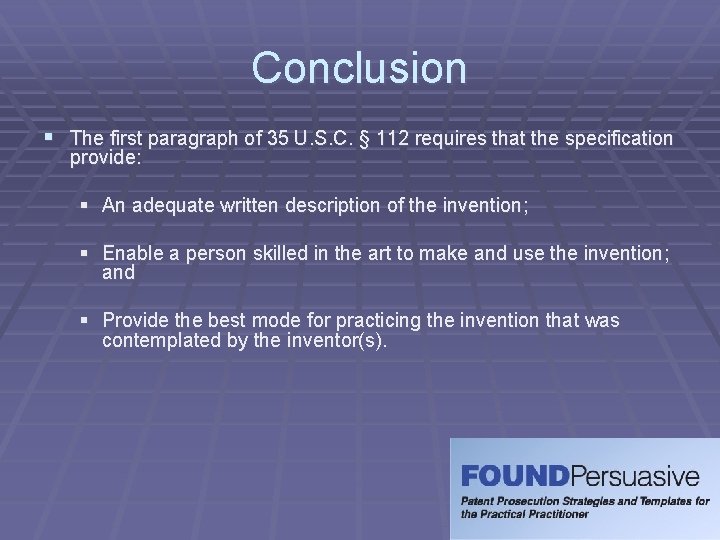 Conclusion

▪ The first paragraph of 35 U.S.C. § 112 requires that the specification provide:

▪ An adequate written description of the invention;

▪ Enable a person skilled in the art to make and use the invention; and

▪ Provide the best mode for practicing the invention that was contemplated by the inventor(s).

FOUNDPersuasive
Patent Prosecution Strategies and Templates for the Practical Practitioner